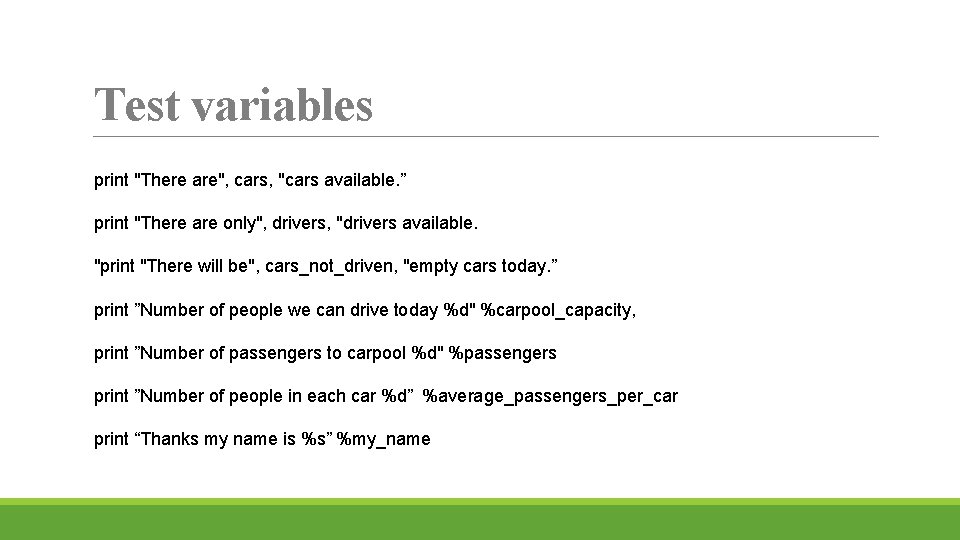 Test variables

print "There are", cars, "cars available.”

print "There are only", drivers, "drivers available.

"print "There will be", cars_not_driven, "empty cars today.”

print ”Number of people we can drive today %d" %carpool_capacity,

print ”Number of passengers to carpool %d" %passengers

print ”Number of people in each car %d” %average_passengers_per_car

print “Thanks my name is %s” %my_name